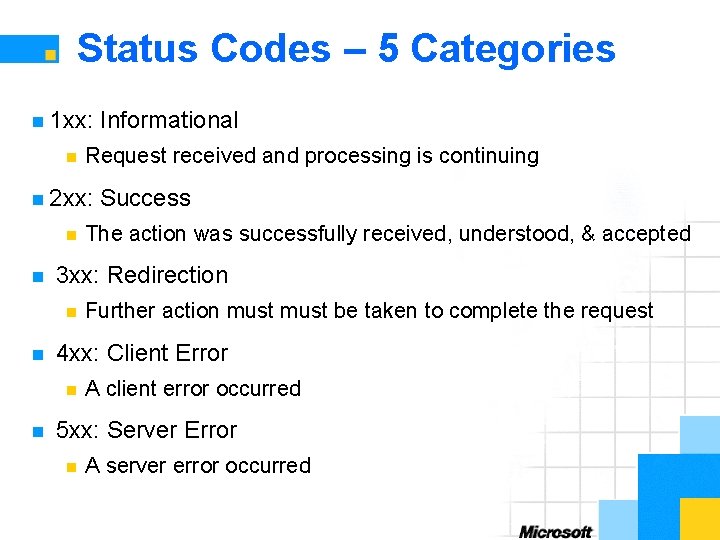 Status Codes – 5 Categories

1xx: Informational

Request received and processing is continuing

2xx: Success

The action was successfully received, understood, & accepted

3xx: Redirection

Further action must must be taken to complete the request

4xx: Client Error

A client error occurred

5xx: Server Error

A server error occurred

Microsoft